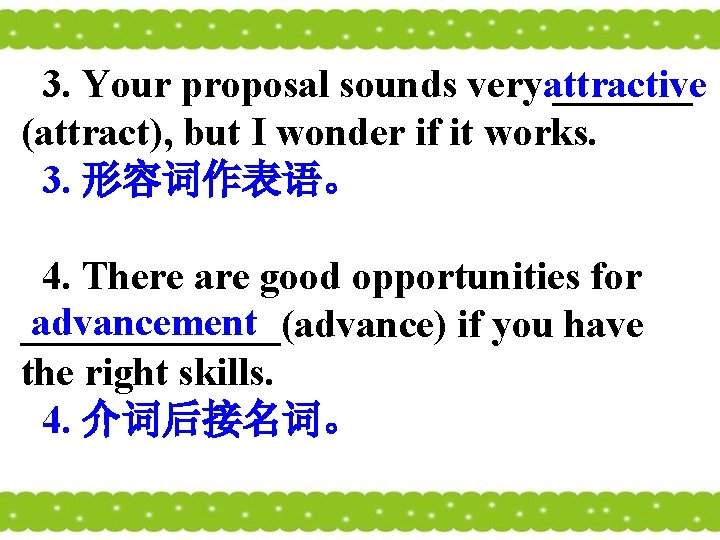 3. Your proposal sounds very attractive (attract), but I wonder if it works.
3. 形容词作表语。

4. There are good opportunities for advancement (advance) if you have the right skills.
4. 介词后接名词。